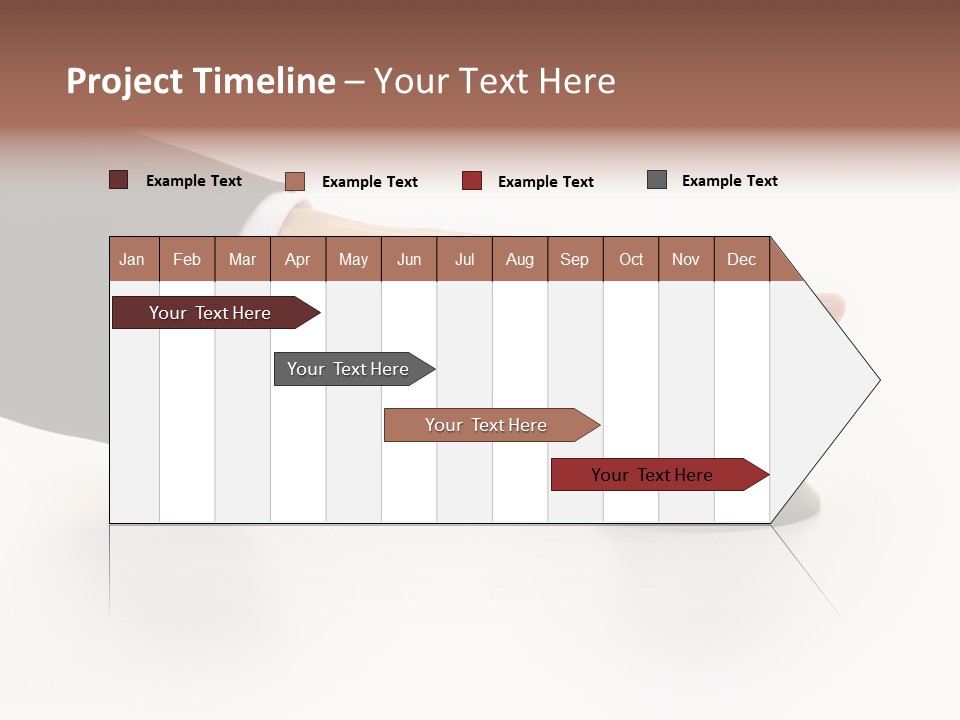 Project Timeline – Your Text Here

Example Text Example Text Example Text Example Text

| Jan | Feb | Mar | Apr | May | Jun | Jul | Aug | Sep | Oct | Nov | Dec |
|---|---|---|---|---|---|---|---|---|---|---|---|

Your Text Here

Your Text Here

Your Text Here

Your Text Here